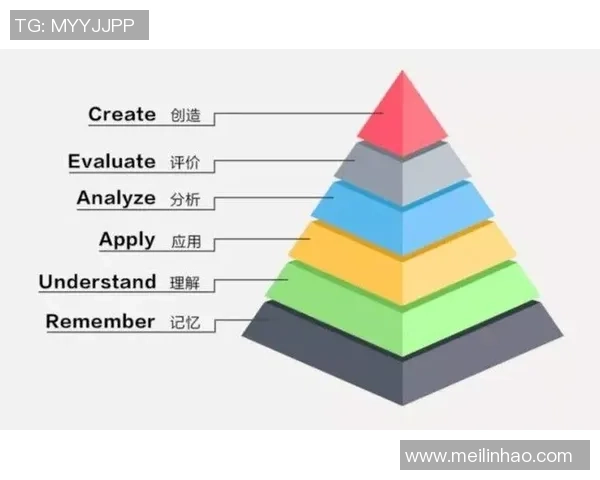 TG: MYYJJPP

Create 创造

Evaluate 评价

Analyze 分析

Apply 应用

Understand 理解

Remember 记忆

www.meilinhao.com